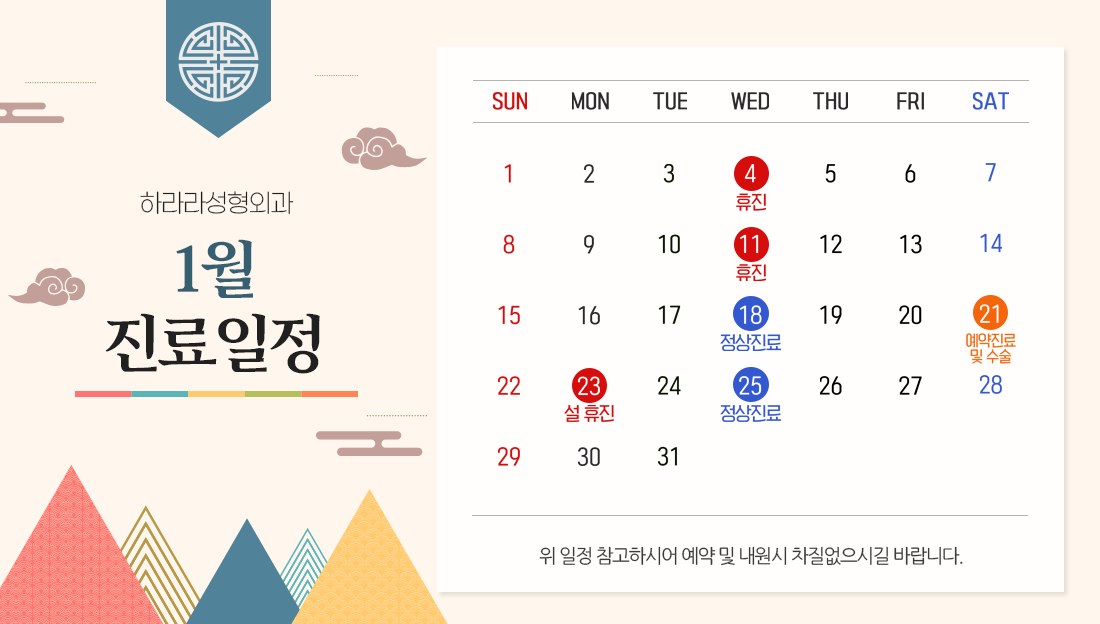 하리라성형외과

1월
진료일정

| SUN | MON | TUE | WED | THU | FRI | SAT |
|---|---|---|---|---|---|---|
| 1 | 2 | 3 | 4 휴진 | 5 | 6 | 7 |
| 8 | 9 | 10 | 11 휴진 | 12 | 13 | 14 |
| 15 | 16 | 17 | 18 정상진료 | 19 | 20 | 21 예약진료 및 수술 |
| 22 | 23 설 휴진 | 24 | 25 정상진료 | 26 | 27 | 28 |
| 29 | 30 | 31 | | | | |

위 일정 참고하시어 예약 및 내원시 차질없으시길 바랍니다.